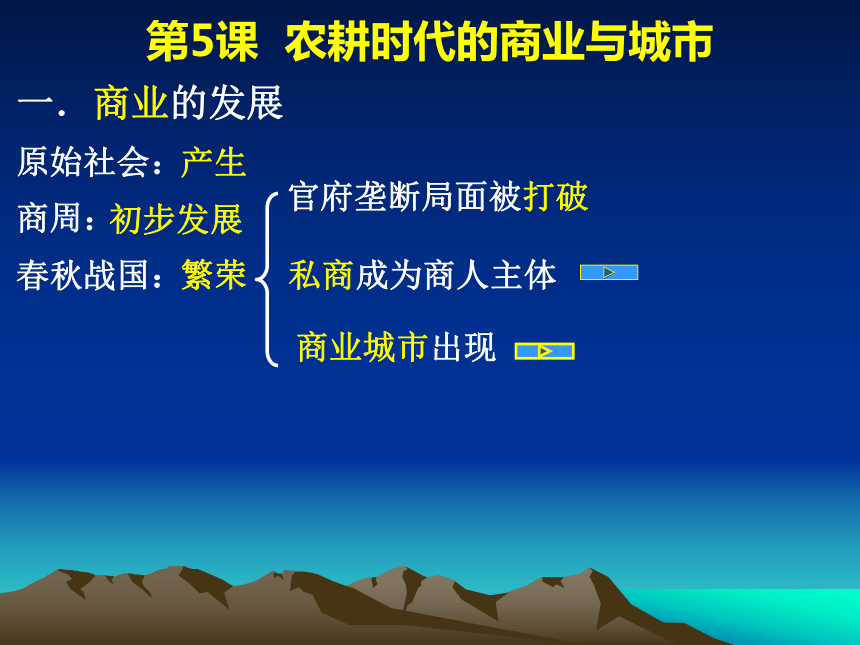 第5课 农耕时代的商业与城市

一．商业的发展

原始社会：产生

商周：初步发展

春秋战国：繁荣

官府垄断局面被打破

私商成为商人主体

商业城市出现